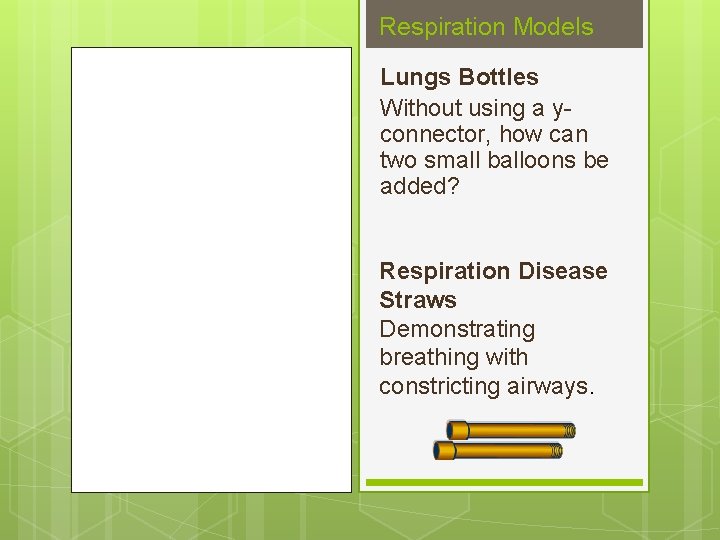 Respiration Models

Lungs Bottles
Without using a y-connector, how can two small balloons be added?

Respiration Disease Straws
Demonstrating breathing with constricting airways.